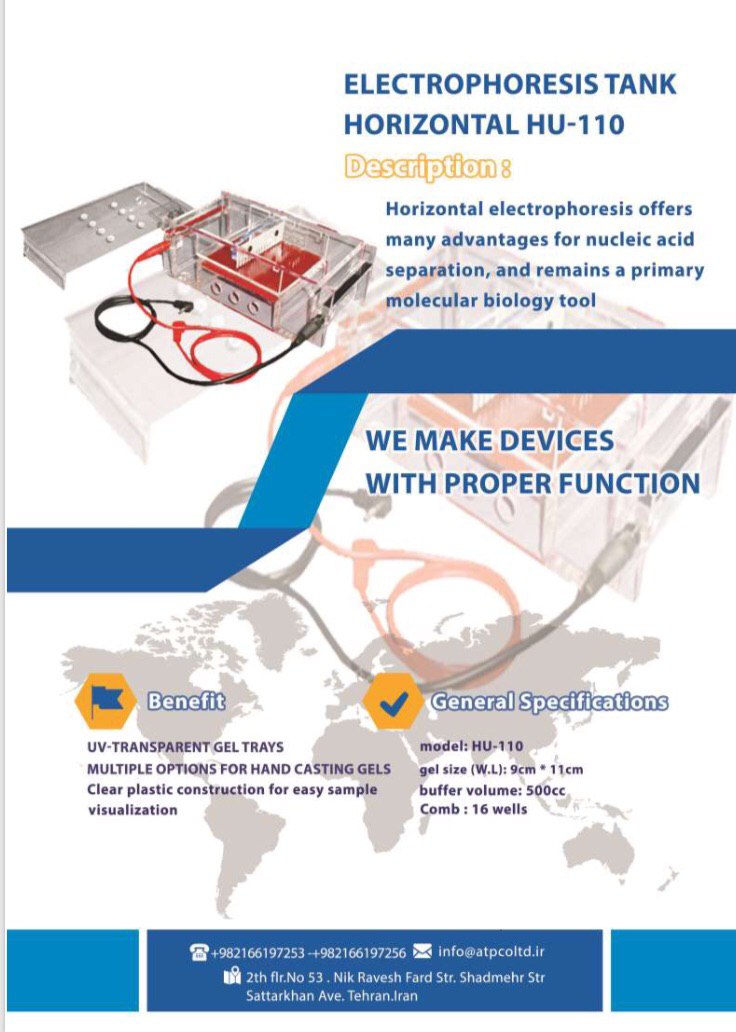 ELECTROPHORESIS TANK
HORIZONTAL HU-110

Description :

Horizontal electrophoresis offers many advantages for nucleic acid separation, and remains a primary molecular biology tool

WE MAKE DEVICES
WITH PROPER FUNCTION

Benefit

UV-TRANSPARENT GEL TRAYS
MULTIPLE OPTIONS FOR HAND CASTING GELS
Clear plastic construction for easy sample visualization

General Specifications

model: HU-110
gel size (W.L): 9cm * 11cm
buffer volume: 500cc
Comb : 16 wells

+982166197253 -+982166197256 info@atpcoltd.ir
2th flr.No 53 . Nik Ravesh Fard Str. Shadmehr Str Sattarkhan Ave. Tehran.Iran